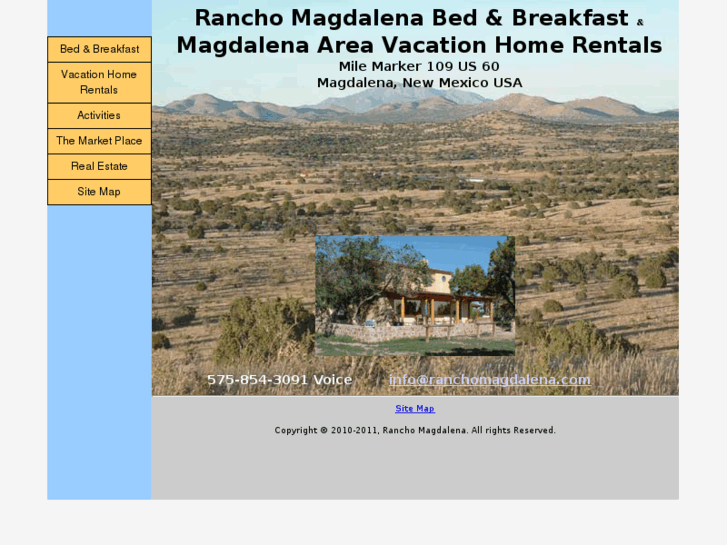 Bed & Breakfast

Vacation Home Rentals

Activities

The Market Place

Real Estate

Site Map

Rancho Magdalena Bed & Breakfast &
Magdalena Area Vacation Home Rentals
Mile Marker 109 US 60
Magdalena, New Mexico USA

575-854-3091 Voice info@ranchomagdalena.com

Site Map

Copyright © 2010-2011, Rancho Magdalena. All rights Reserved.